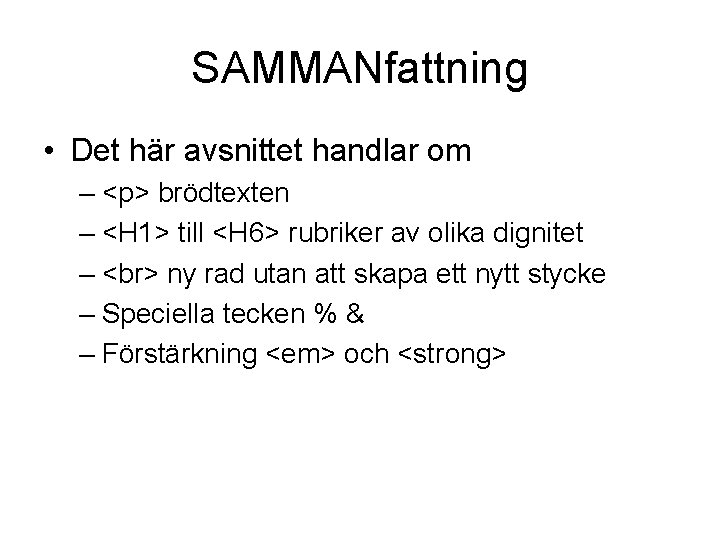 SAMMANfattning

• Det här avsnittet handlar om
– <p> brödtexten
– <H1> till <H6> rubriker av olika dignitet
– <br> ny rad utan att skapa ett nytt stycke
– Speciella tecken % &
– Förstärkning <em> och <strong>